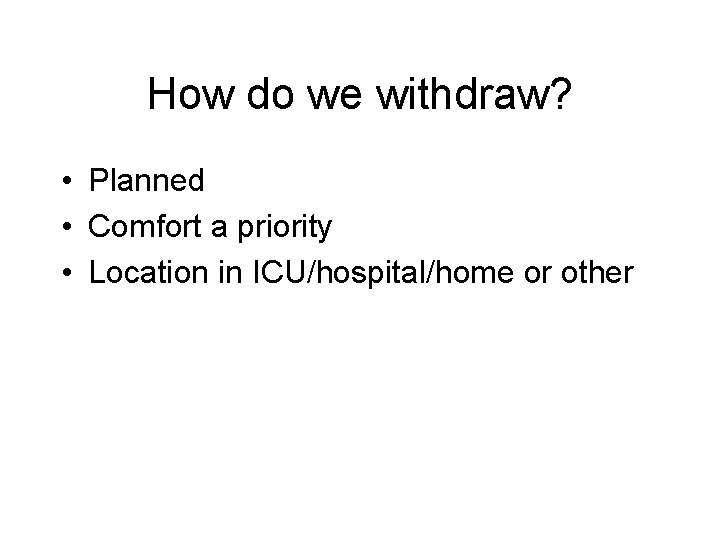 How do we withdraw?

• Planned
• Comfort a priority
• Location in ICU/hospital/home or other